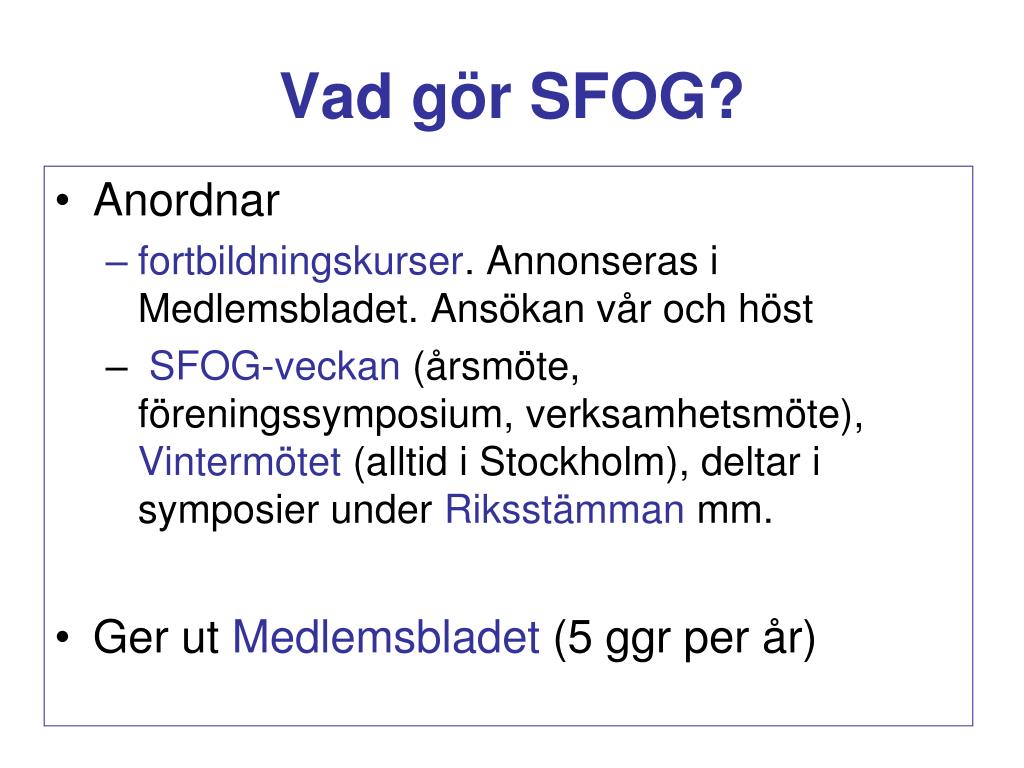 Vad gör SFOG?

• Anordnar
– fortbildningskurser. Annonseras i Medlemsbladet. Ansökan vår och höst
– SFOG-veckan (årsmöte, föreningssymposium, verksamhetsmöte), Vintermötet (alltid i Stockholm), deltar i symposier under Riksstämman mm.

• Ger ut Medlemsbladet (5 ggr per år)